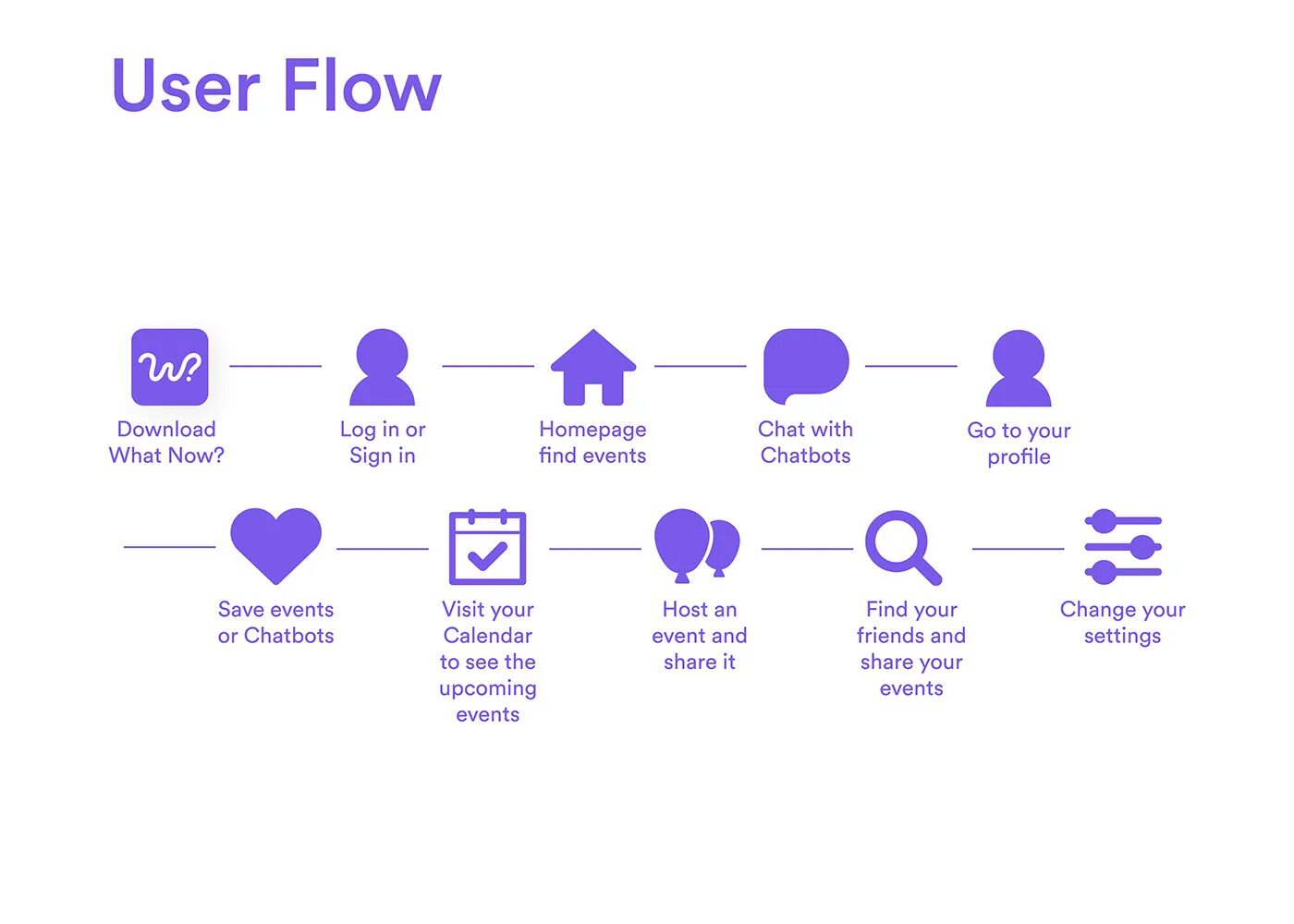 User Flow

W?

Download What Now?

Log in or Sign in

Homepage find events

Chat with Chatbots

Go to your profile

Save events or Chatbots

Visit your Calendar to see the upcoming events

Host an event and share it

Find your friends and share your events

Change your settings